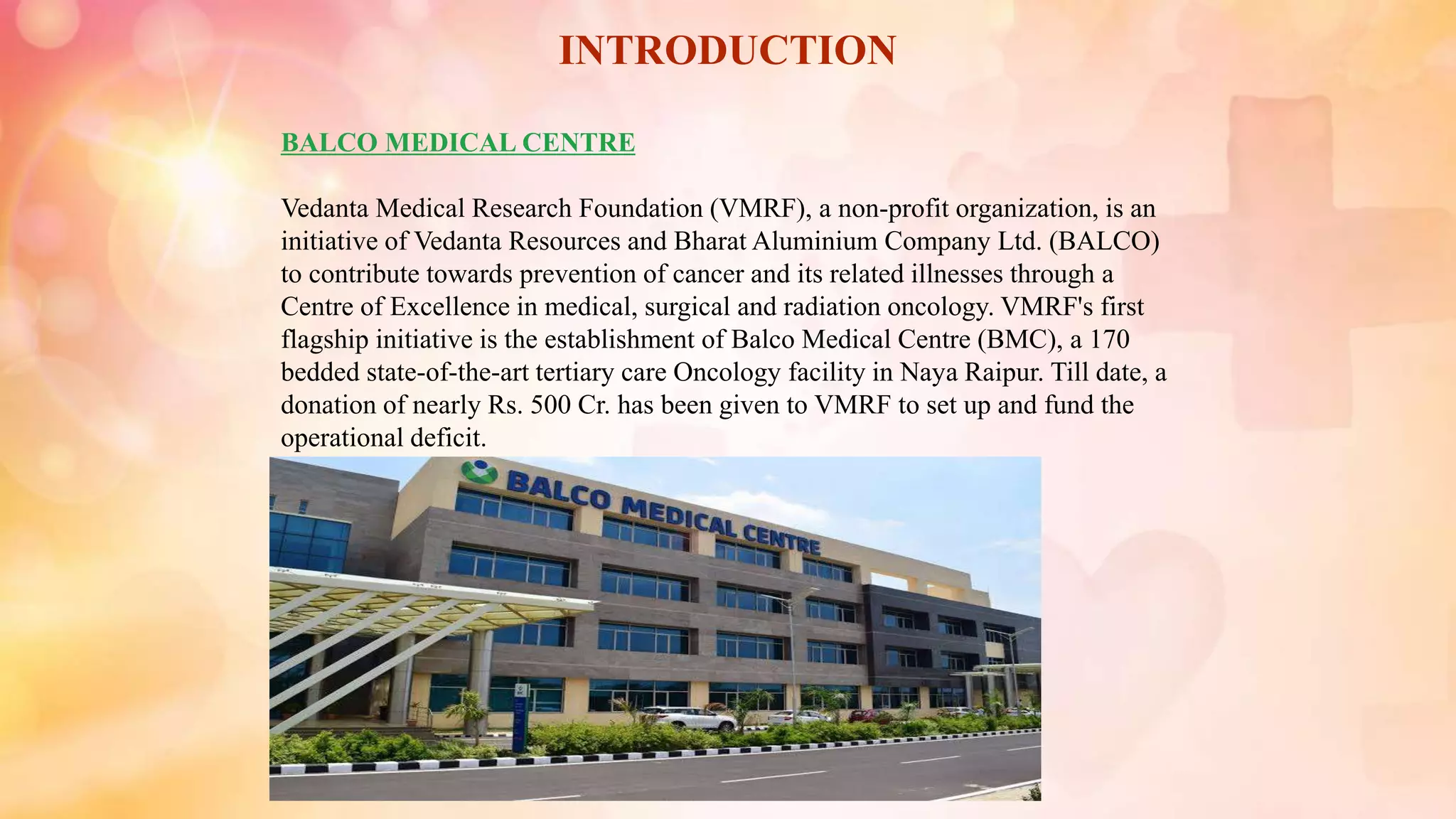 INTRODUCTION

BALCO MEDICAL CENTRE

Vedanta Medical Research Foundation (VMRF), a non-profit organization, is an initiative of Vedanta Resources and Bharat Aluminium Company Ltd. (BALCO) to contribute towards prevention of cancer and its related illnesses through a Centre of Excellence in medical, surgical and radiation oncology. VMRF's first flagship initiative is the establishment of Balco Medical Centre (BMC), a 170 bedded state-of-the-art tertiary care Oncology facility in Naya Raipur. Till date, a donation of nearly Rs. 500 Cr. has been given to VMRF to set up and fund the operational deficit.

BALCO MEDICAL CENTRE